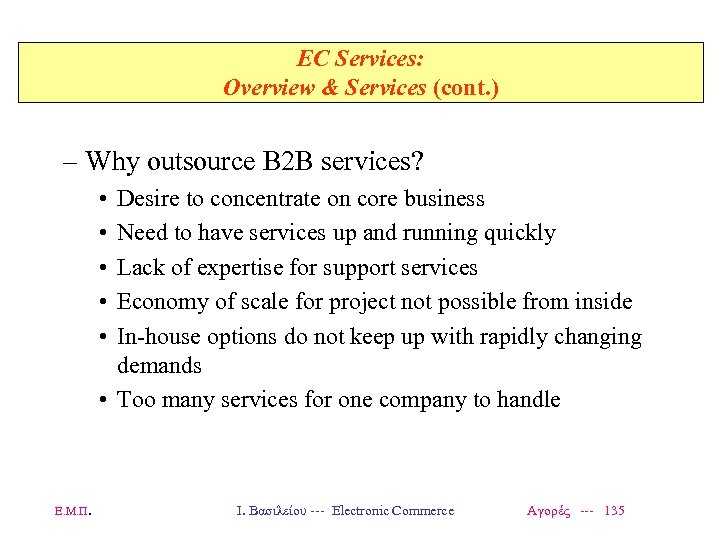 EC Services:
Overview & Services (cont.)

– Why outsource B2B services?

• Desire to concentrate on core business
• Need to have services up and running quickly
• Lack of expertise for support services
• Economy of scale for project not possible from inside
• In-house options do not keep up with rapidly changing demands
• Too many services for one company to handle

Ε.Μ.Π.

Ι. Βασιλείου --- Electronic Commerce

Αγορές --- 135